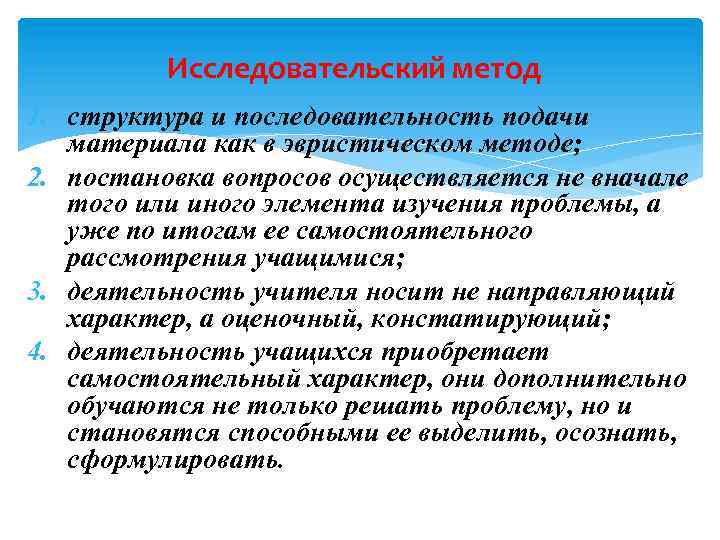 Исследовательский метод

1. структура и последовательность подачи материала как в эвристическом методе;

2. постановка вопросов осуществляется не вначале того или иного элемента изучения проблемы, а уже по итогам ее самостоятельного рассмотрения учащимися;

3. деятельность учителя носит не направляющий характер, а оценочный, констатирующий;

4. деятельность учащихся приобретает самостоятельный характер, они дополнительно обучаются не только решать проблему, но и становятся способными ее выделить, осознать, сформулировать.